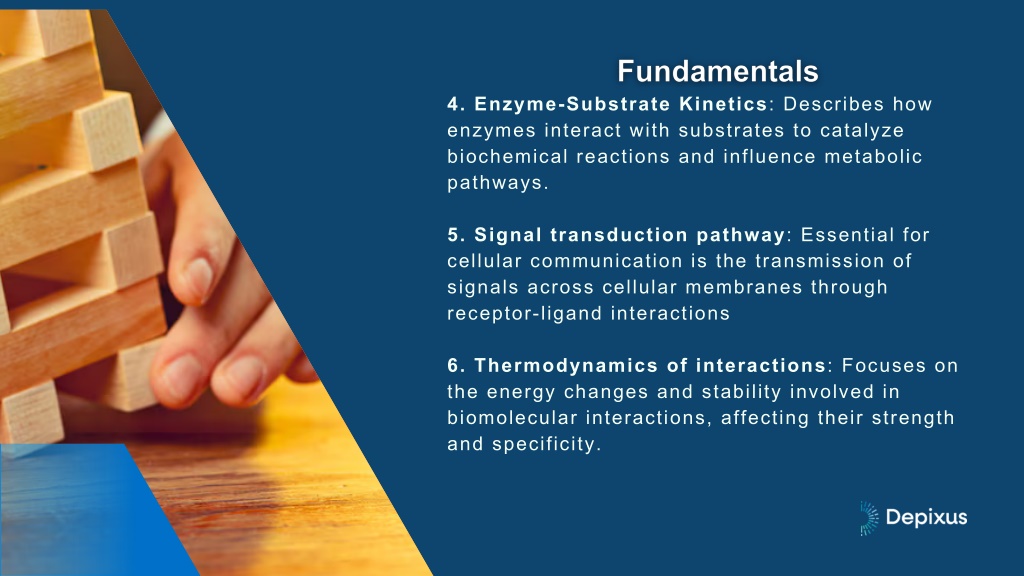 Fundamentals

4. Enzyme-Substrate Kinetics: Describes how enzymes interact with substrates to catalyze biochemical reactions and influence metabolic pathways.

5. Signal transduction pathway: Essential for cellular communication is the transmission of signals across cellular membranes through receptor-ligand interactions

6. Thermodynamics of interactions: Focuses on the energy changes and stability involved in biomolecular interactions, affecting their strength and specificity.

Depixus